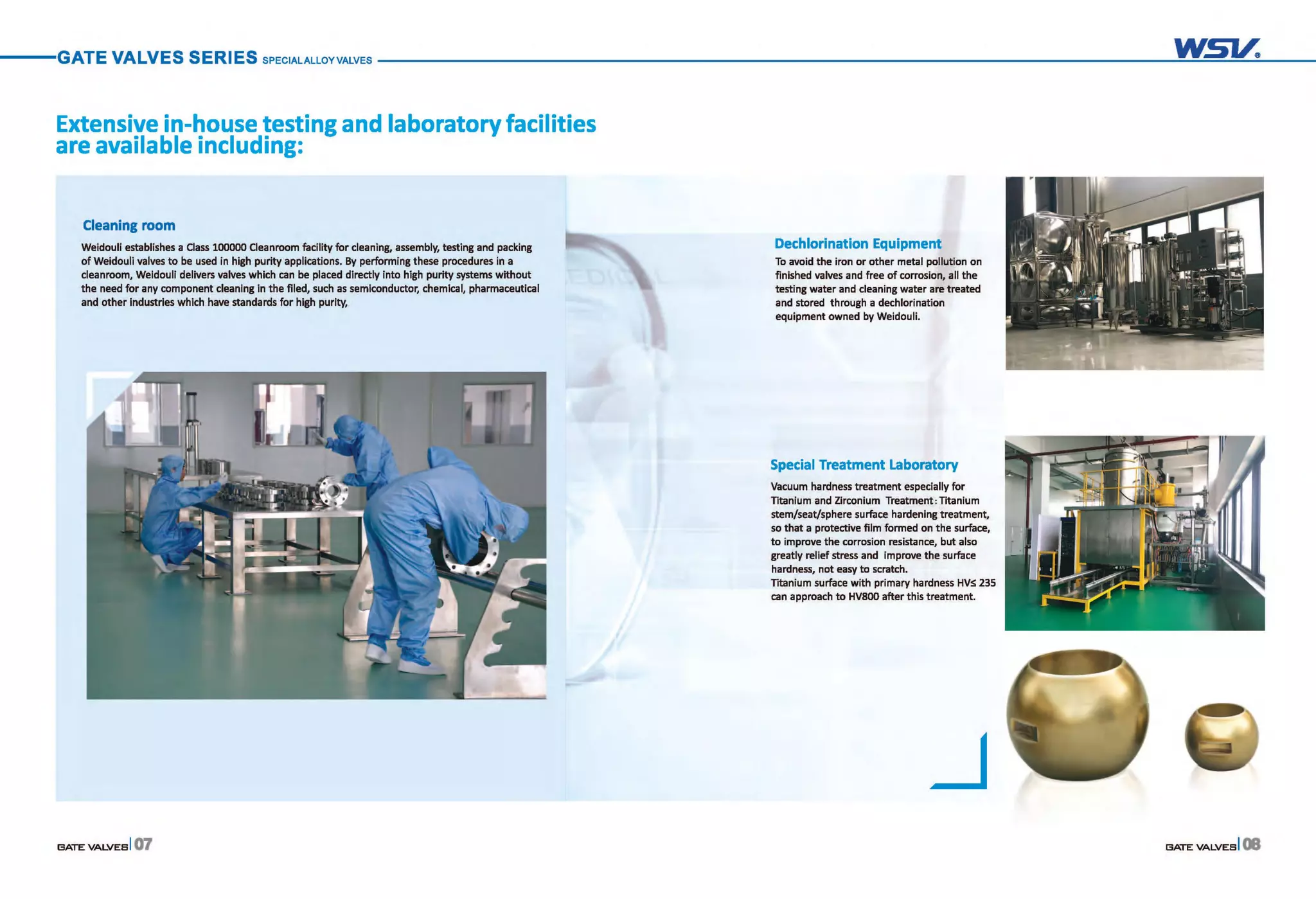 GATE VALVES SERIES SPECIAL ALLOY VALVES

WSV®

Extensive in-house testing and laboratory facilities are available including:

Cleaning room

Weidouli establishes a Class 100000 Cleanroom facility for cleaning, assembly, testing and packing of Weidouli valves to be used in high purity applications. By performing these procedures in a cleanroom, Weidouli delivers valves which can be placed directly into high purity systems without the need for any component cleaning in the filed, such as semiconductor, chemical, pharmaceutical and other industries which have standards for high purity,

Dechlorination Equipment

To avoid the iron or other metal pollution on finished valves and free of corrosion, all the testing water and cleaning water are treated and stored through a dechlorination equipment owned by Weidouli.

Special Treatment Laboratory

Vacuum hardness treatment especially for Titanium and Zirconium Treatment: Titanium stem/seat/sphere surface hardening treatment, so that a protective film formed on the surface, to improve the corrosion resistance, but also greatly relief stress and improve the surface hardness, not easy to scratch.
Titanium surface with primary hardness HV≤ 235 can approach to HV800 after this treatment.

GATE VALVES| 07

GATE VALVES| 08